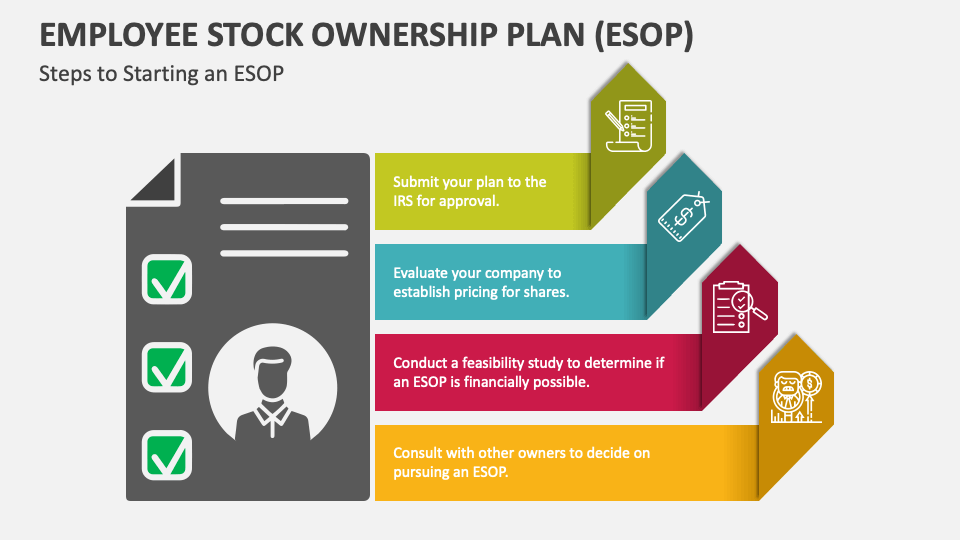 EMPLOYEE STOCK OWNERSHIP PLAN (ESOP)

Steps to Starting an ESOP

Submit your plan to the IRS for approval.

Evaluate your company to establish pricing for shares.

Conduct a feasibility study to determine if an ESOP is financially possible.

Consult with other owners to decide on pursuing an ESOP.